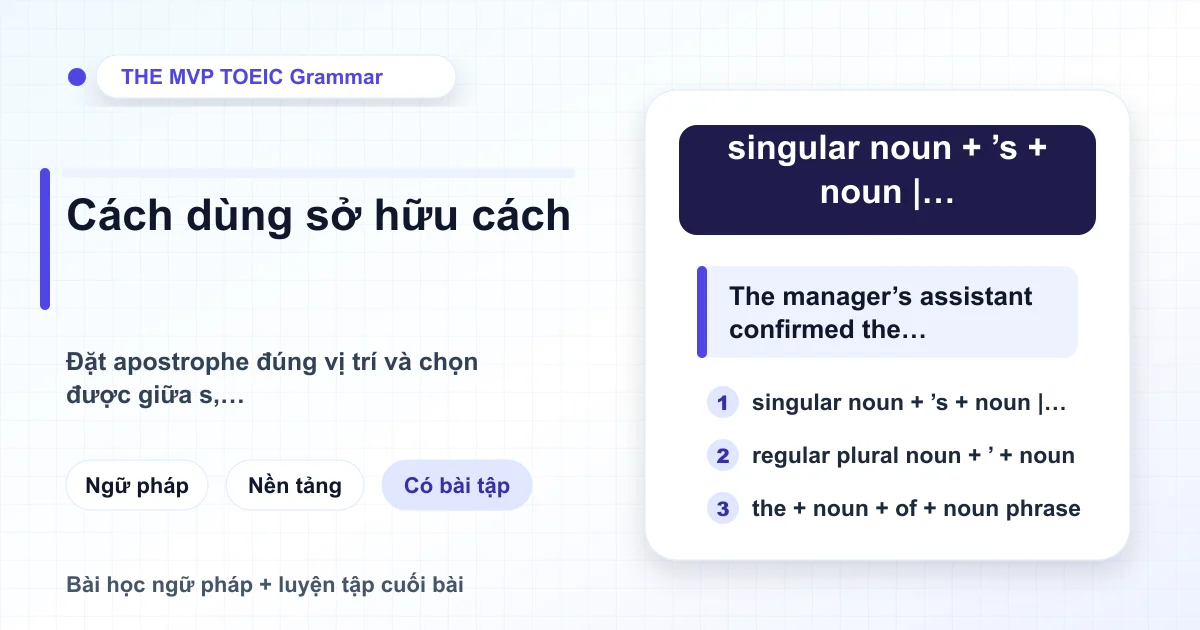 THE MVP TOEIC Grammar

Cách dùng sở hữu cách

Đặt apostrophe đúng vị trí và chọn được giữa s,…

Ngữ pháp

Nền tảng

Có bài tập

Bài học ngữ pháp + luyện tập cuối bài

singular noun + 's + noun |…

The manager's assistant confirmed the…

1 singular noun + 's + noun |…

2 regular plural noun + ' + noun

3 the + noun + of + noun phrase